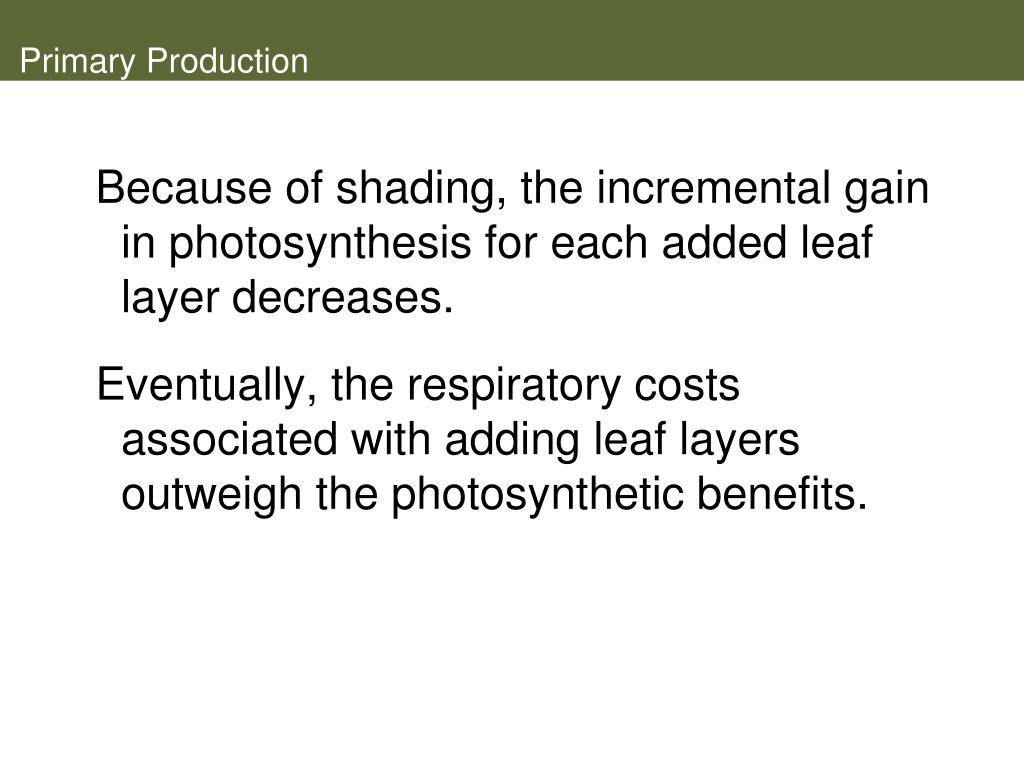 Primary Production

Because of shading, the incremental gain in photosynthesis for each added leaf layer decreases.

Eventually, the respiratory costs associated with adding leaf layers outweigh the photosynthetic benefits.